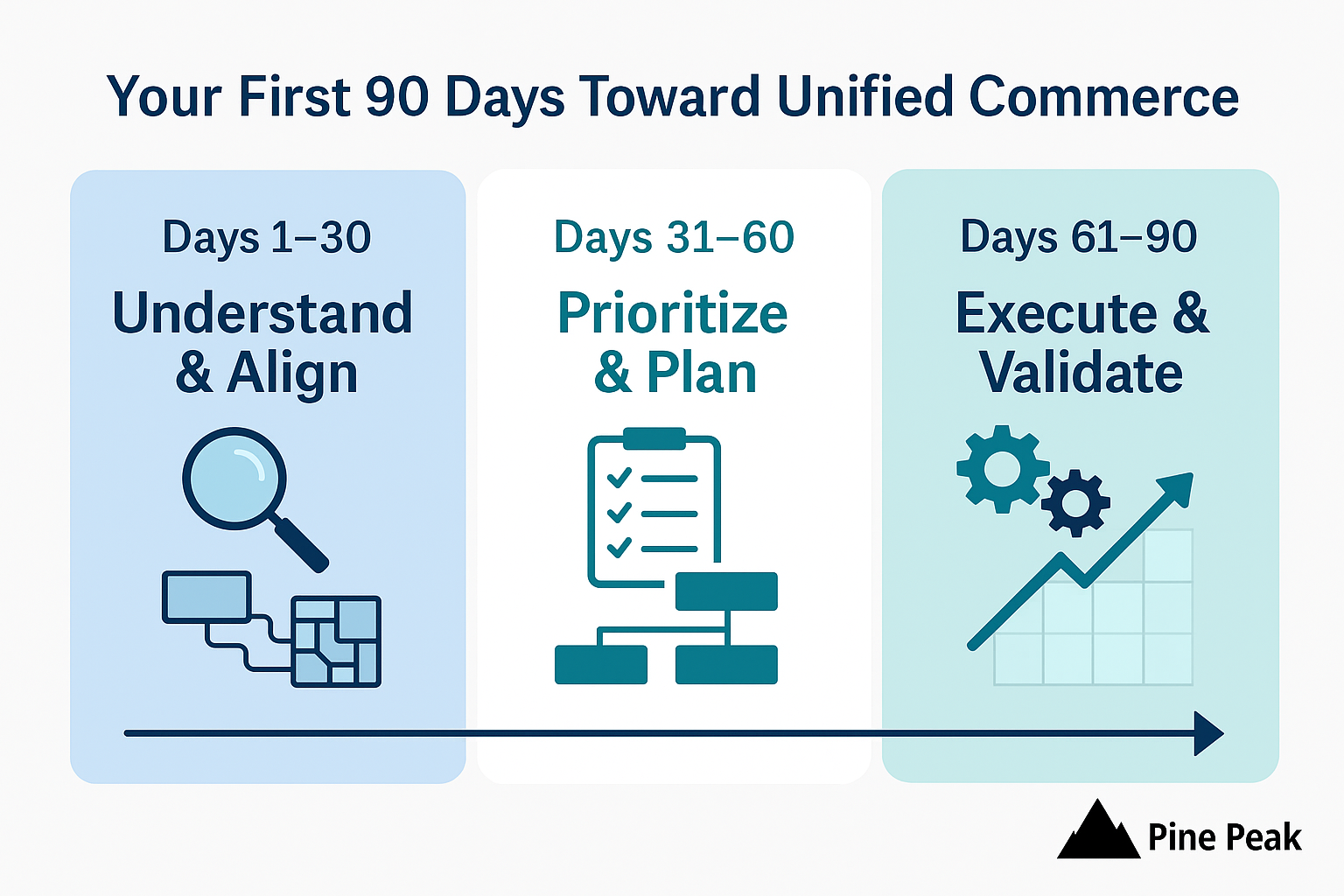 Your First 90 Days Toward Unified Commerce

Days 1–30
Understand & Align

Days 31–60
Prioritize & Plan

Days 61–90
Execute & Validate

Pine Peak